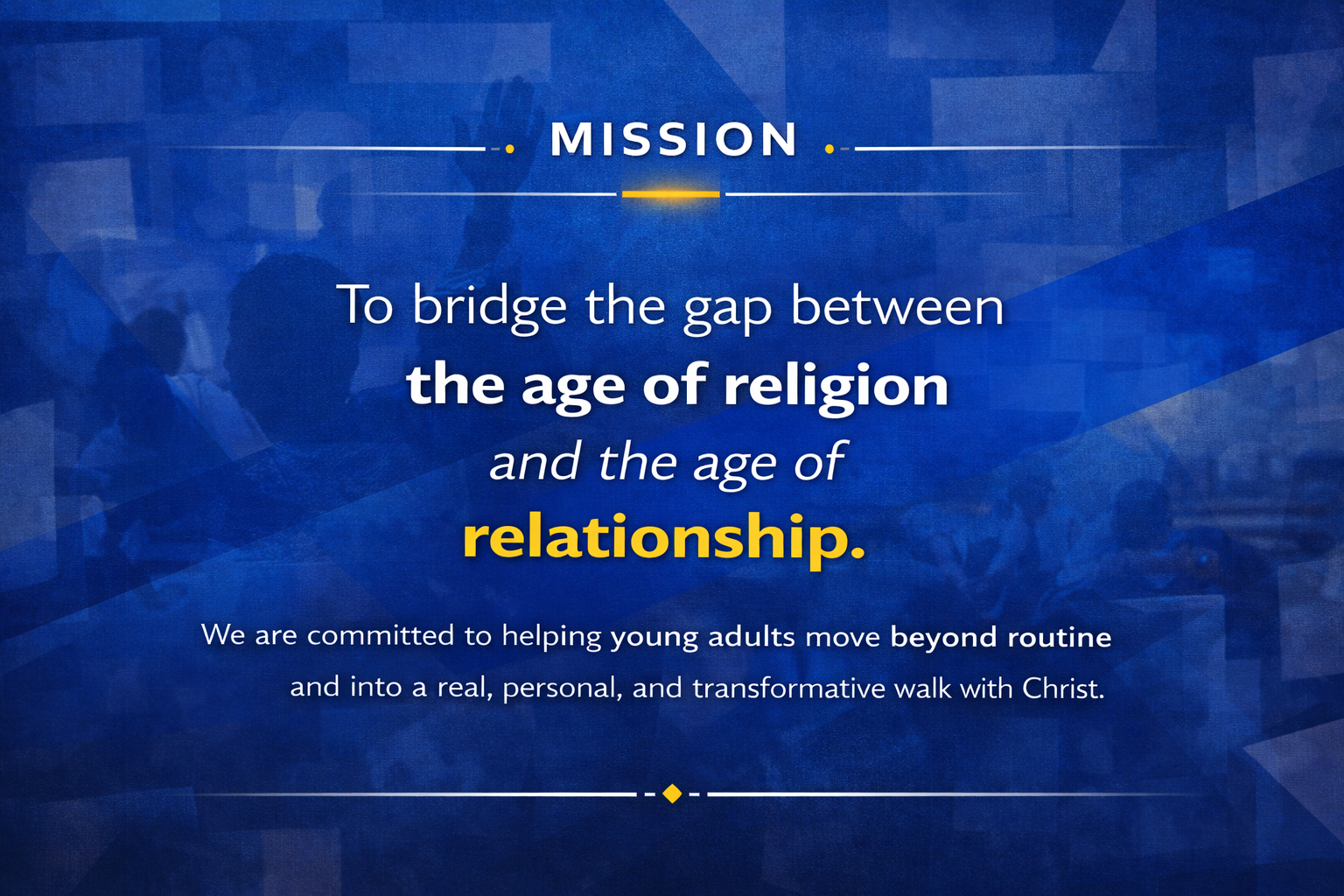 MISSION

To bridge the gap between the age of religion and the age of relationship.

We are committed to helping young adults move beyond routine and into a real, personal, and transformative walk with Christ.